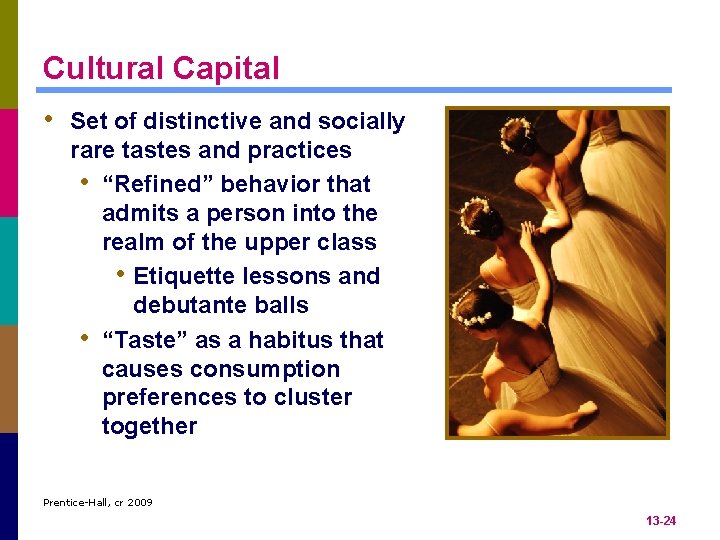 Cultural Capital

• Set of distinctive and socially rare tastes and practices
  • “Refined” behavior that admits a person into the realm of the upper class
    • Etiquette lessons and debutante balls
  • “Taste” as a habitus that causes consumption preferences to cluster together

Prentice-Hall, cr 2009

13-24